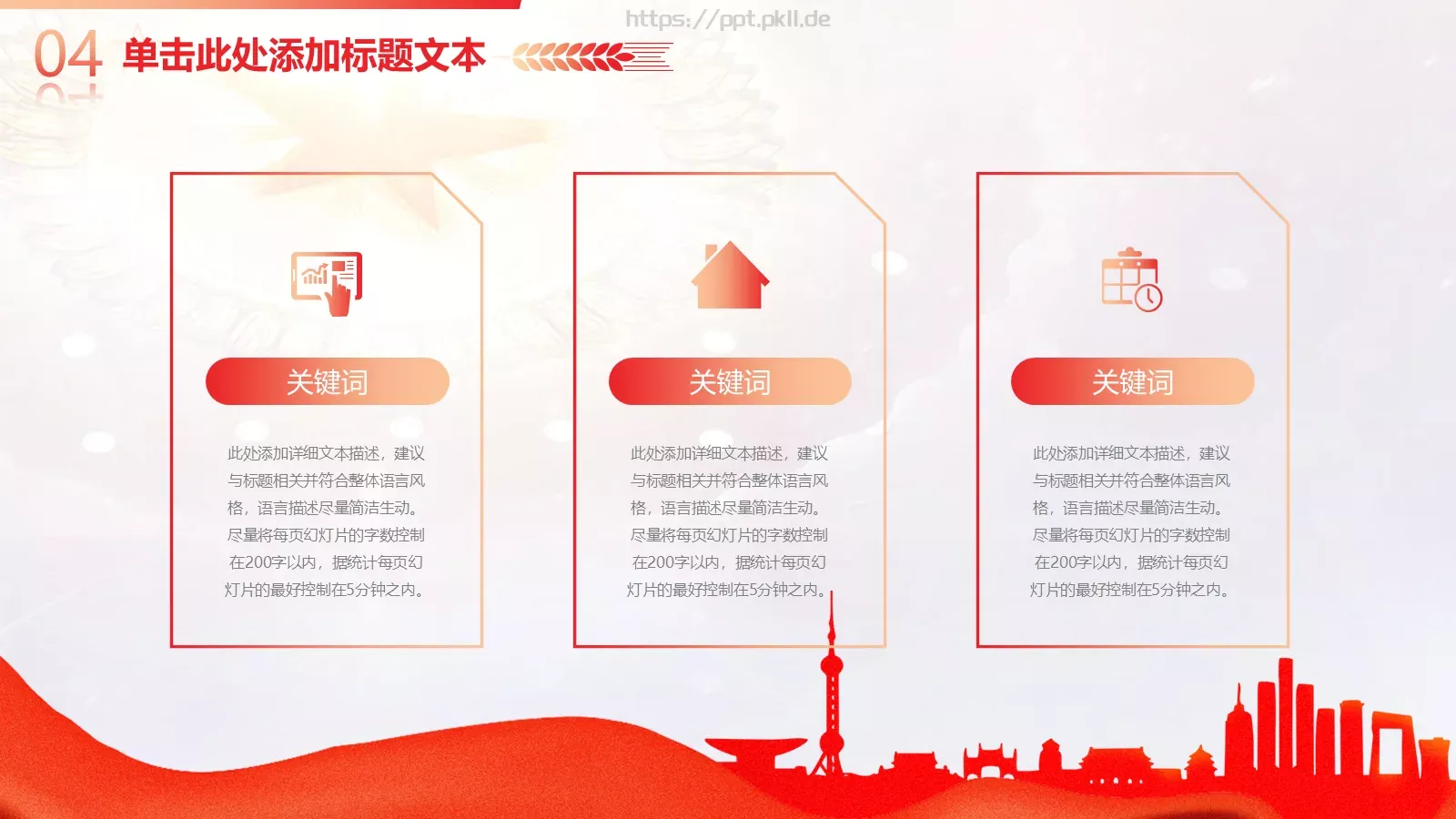 https://ppt.pkll.de

04 单击此处添加标题文本

关键词

此处添加详细文本描述，建议与标题相关并符合整体语言风格，语言描述尽量简洁生动。尽量将每页幻灯片的字数控制在200字以内，据统计每页幻灯片的最好控制在5分钟之内。

关键词

此处添加详细文本描述，建议与标题相关并符合整体语言风格，语言描述尽量简洁生动。尽量将每页幻灯片的字数控制在200字以内，据统计每页幻灯片的最好控制在5分钟之内。

关键词

此处添加详细文本描述，建议与标题相关并符合整体语言风格，语言描述尽量简洁生动。尽量将每页幻灯片的字数控制在200字以内，据统计每页幻灯片的最好控制在5分钟之内。